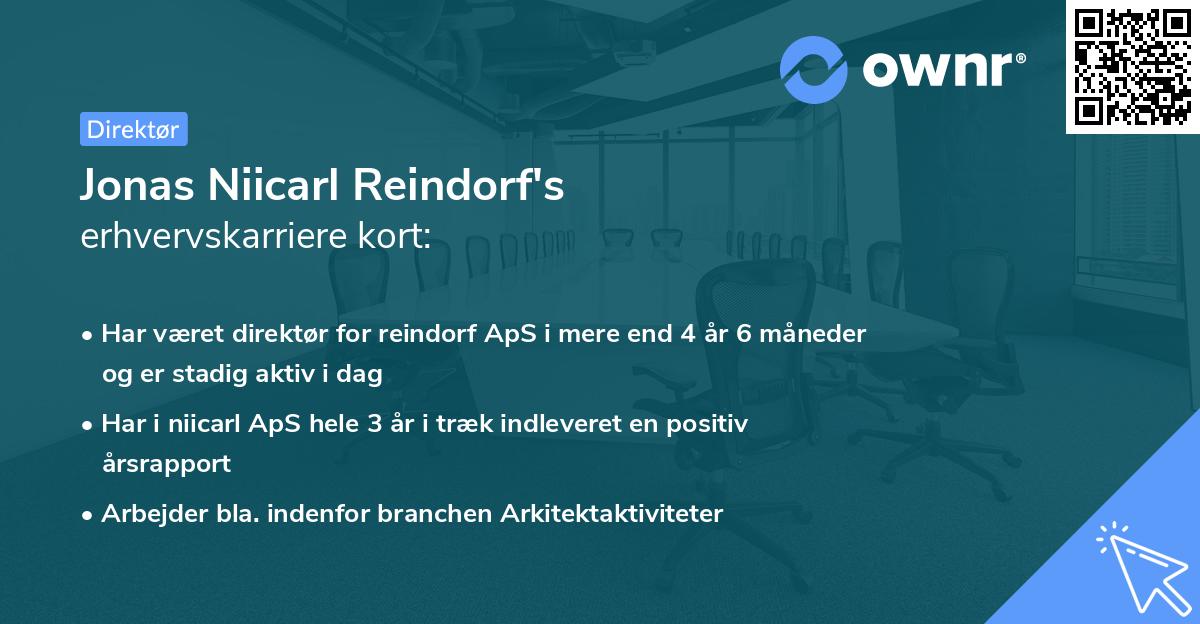 ownr®

Direktør

Jonas Niicarl Reindorf's
erhvervskarriere kort:

• Har været direktør for reindorf ApS i mere end 4 år 6 måneder og er stadig aktiv i dag

• Har i niicarl ApS hele 3 år i træk indleveret en positiv årsrapport

• Arbejder bla. indenfor branchen Arkitektaktiviteter